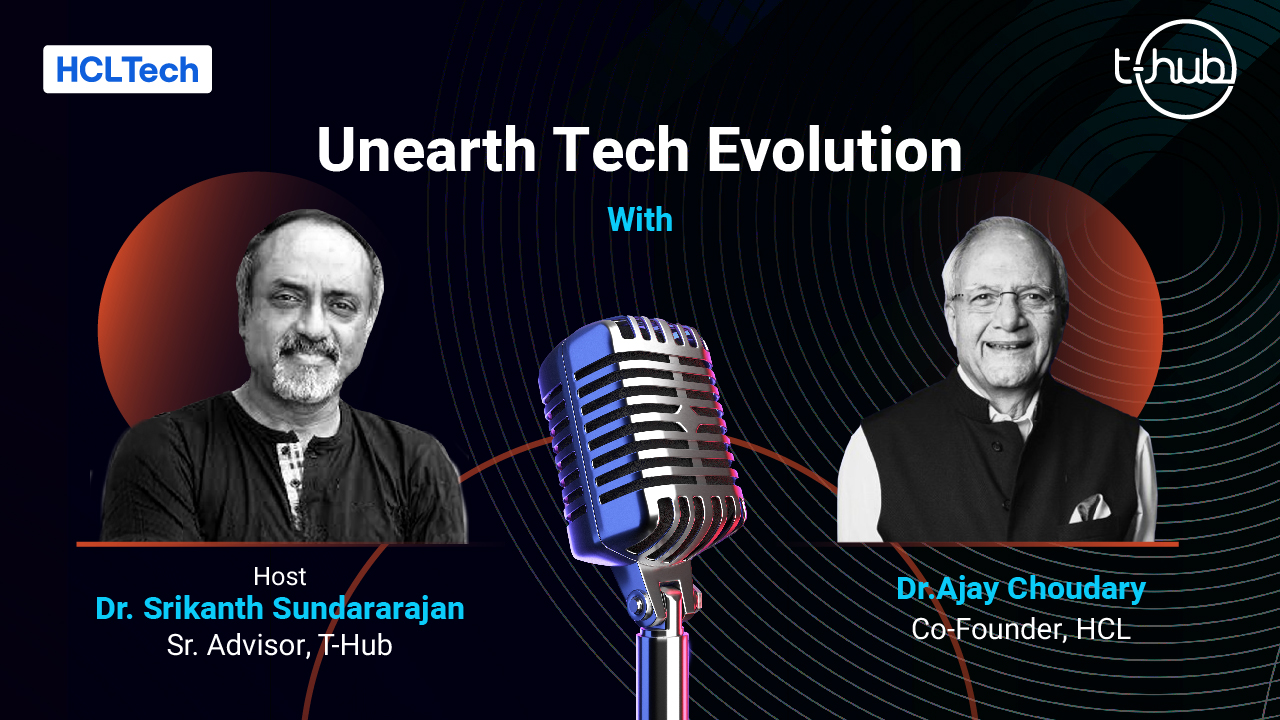 HCLTech

t-hub

Unearth Tech Evolution

With

Host
Dr. Srikanth Sundararajan
Sr. Advisor, T-Hub

Dr.Ajay Choudary
Co-Founder, HCL